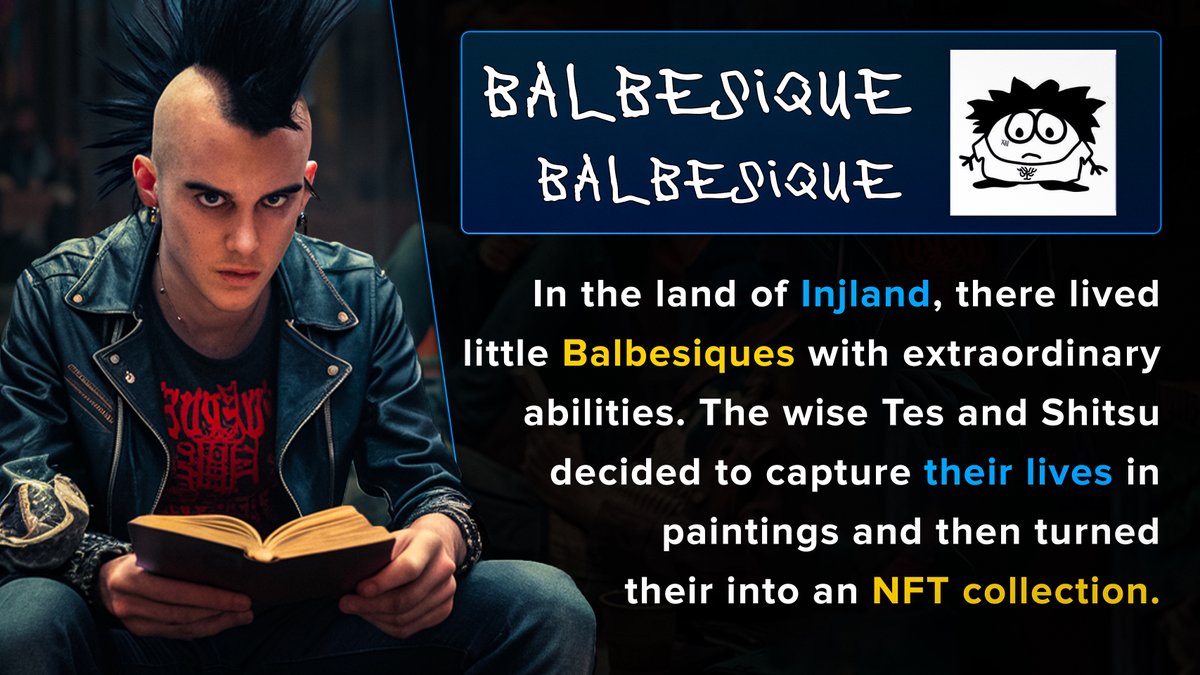 BALBESIQUE
BALBESIQUE

In the land of Injland, there lived little Balbesiques with extraordinary abilities. The wise Tes and Shitsu decided to capture their lives in paintings and then turned their into an NFT collection.